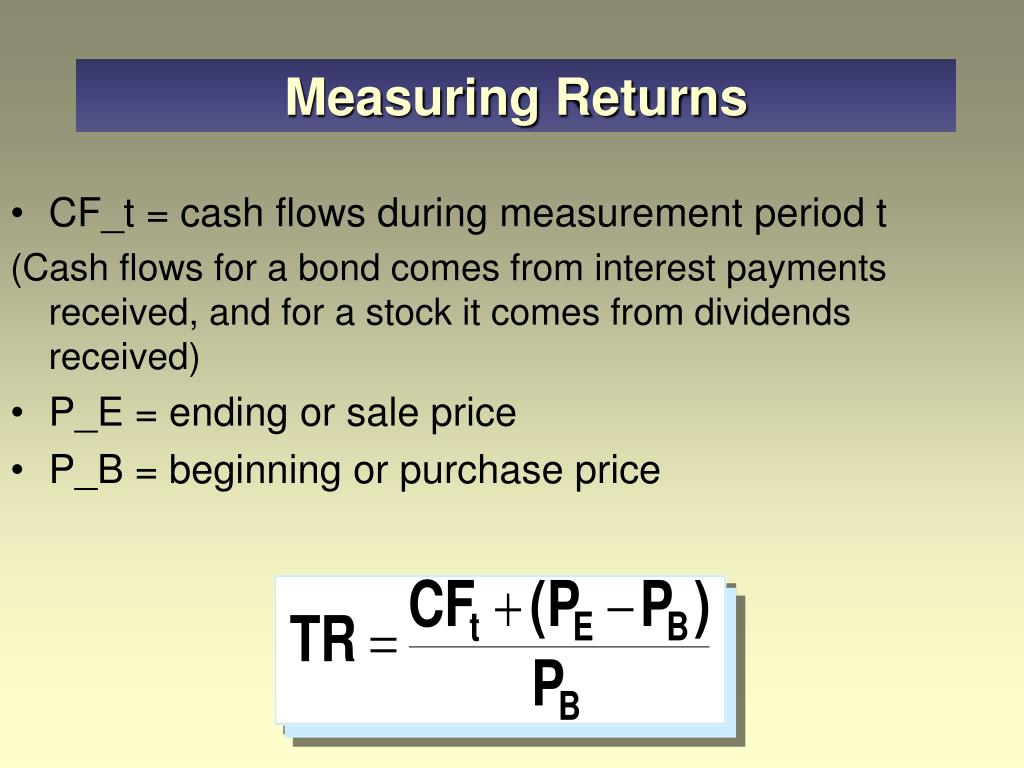 Measuring Returns

• CF_t = cash flows during measurement period t

(Cash flows for a bond comes from interest payments received, and for a stock it comes from dividends received)

• P_E = ending or sale price

• P_B = beginning or purchase price

$TR = \frac{CF_t + (P_E - P_B)}{P_B}$